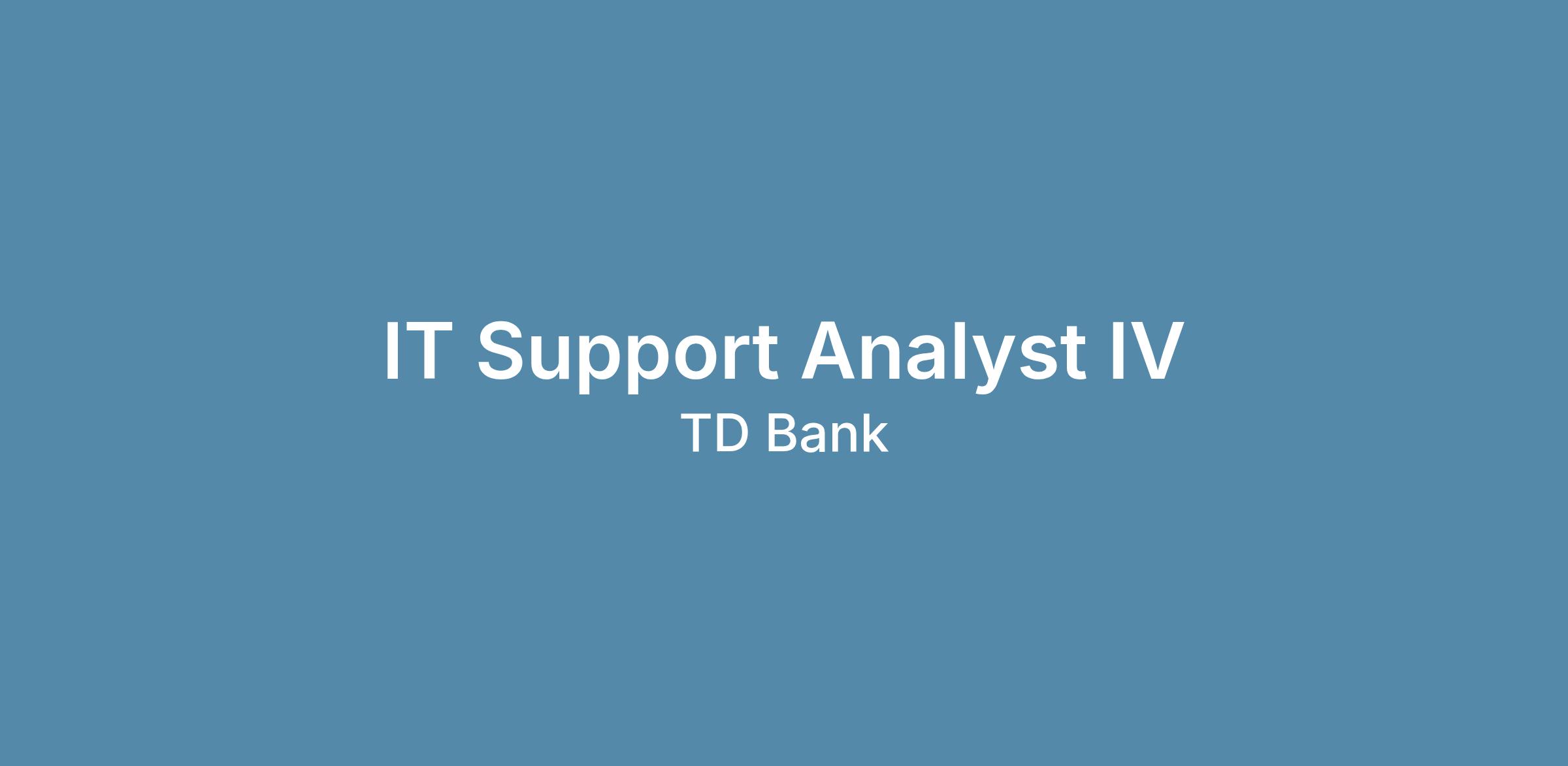 IT Support Analyst IV
TD Bank